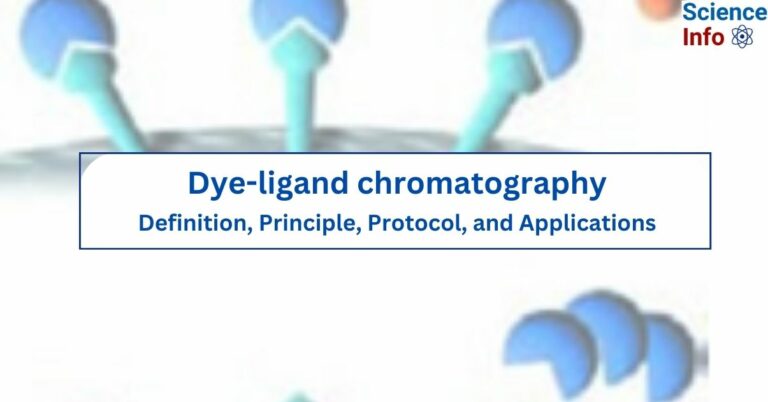 Science Info

Dye-ligand chromatography

Definition, Principle, Protocol, and Applications